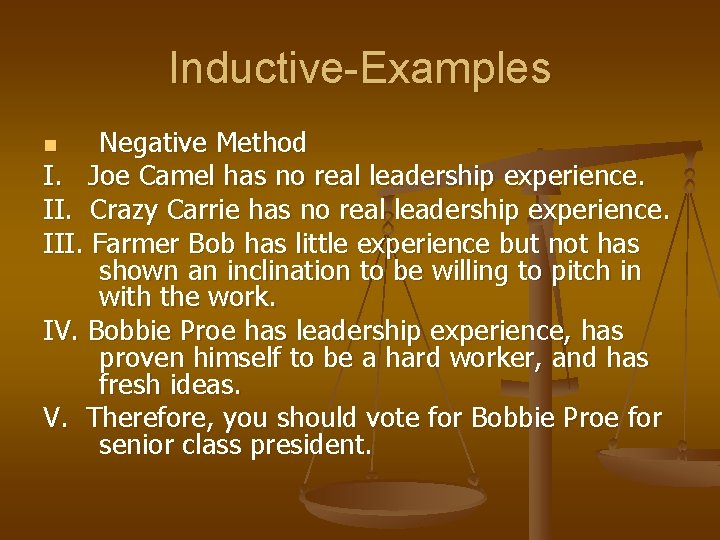 Inductive-Examples

Negative Method

I. Joe Camel has no real leadership experience.

II. Crazy Carrie has no real leadership experience.

III. Farmer Bob has little experience but not has shown an inclination to be willing to pitch in with the work.

IV. Bobbie Proe has leadership experience, has proven himself to be a hard worker, and has fresh ideas.

V. Therefore, you should vote for Bobbie Proe for senior class president.